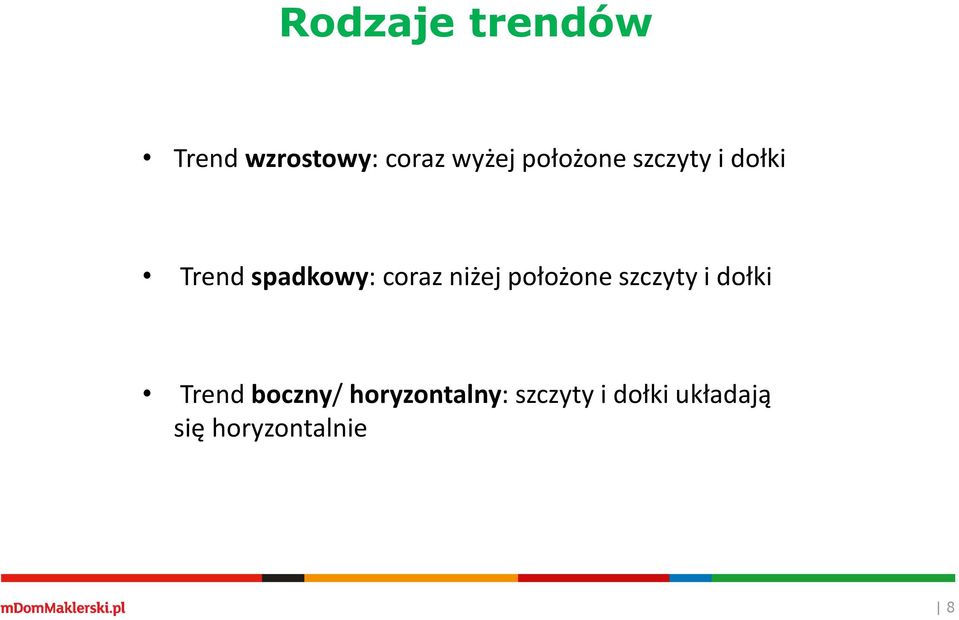 Rodzaje trendów

• Trend wzrostowy: coraz wyżej położone szczyty i dołki

• Trend spadkowy: coraz niżej położone szczyty i dołki

• Trend boczny/ horyzontalny: szczyty i dołki układają się horyzontalnie

mDomMaklerski.pl

| 8